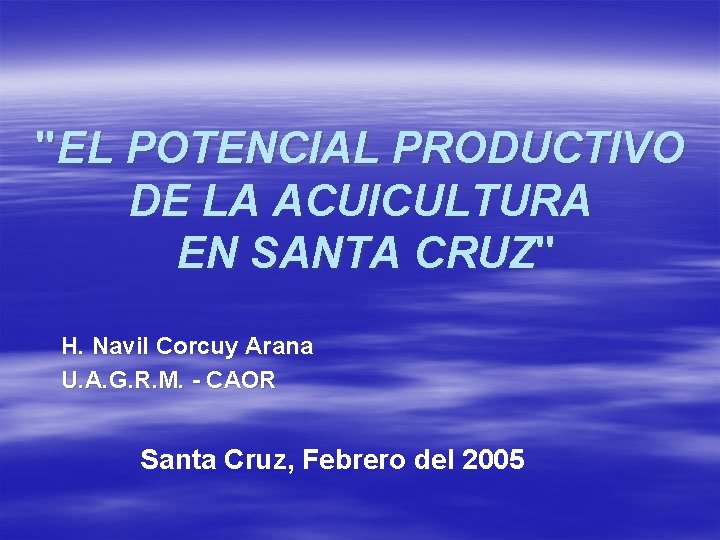 "EL POTENCIAL PRODUCTIVO DE LA ACUICULTURA EN SANTA CRUZ"

H. Navil Corcuy Arana
U.A.G.R.M. - CAOR

Santa Cruz, Febrero del 2005